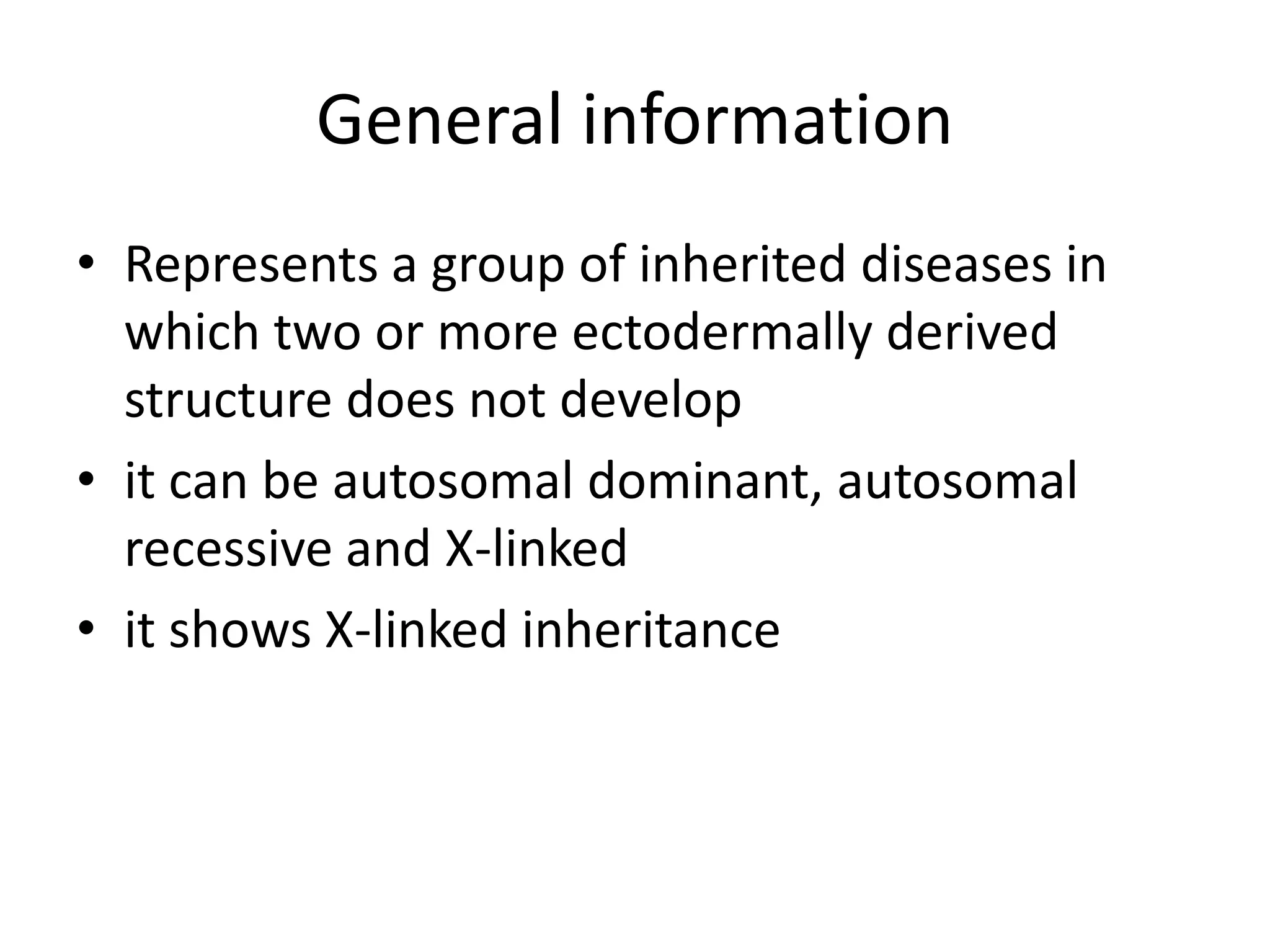 General information

• Represents a group of inherited diseases in which two or more ectodermally derived structure does not develop

• it can be autosomal dominant, autosomal recessive and X-linked

• it shows X-linked inheritance